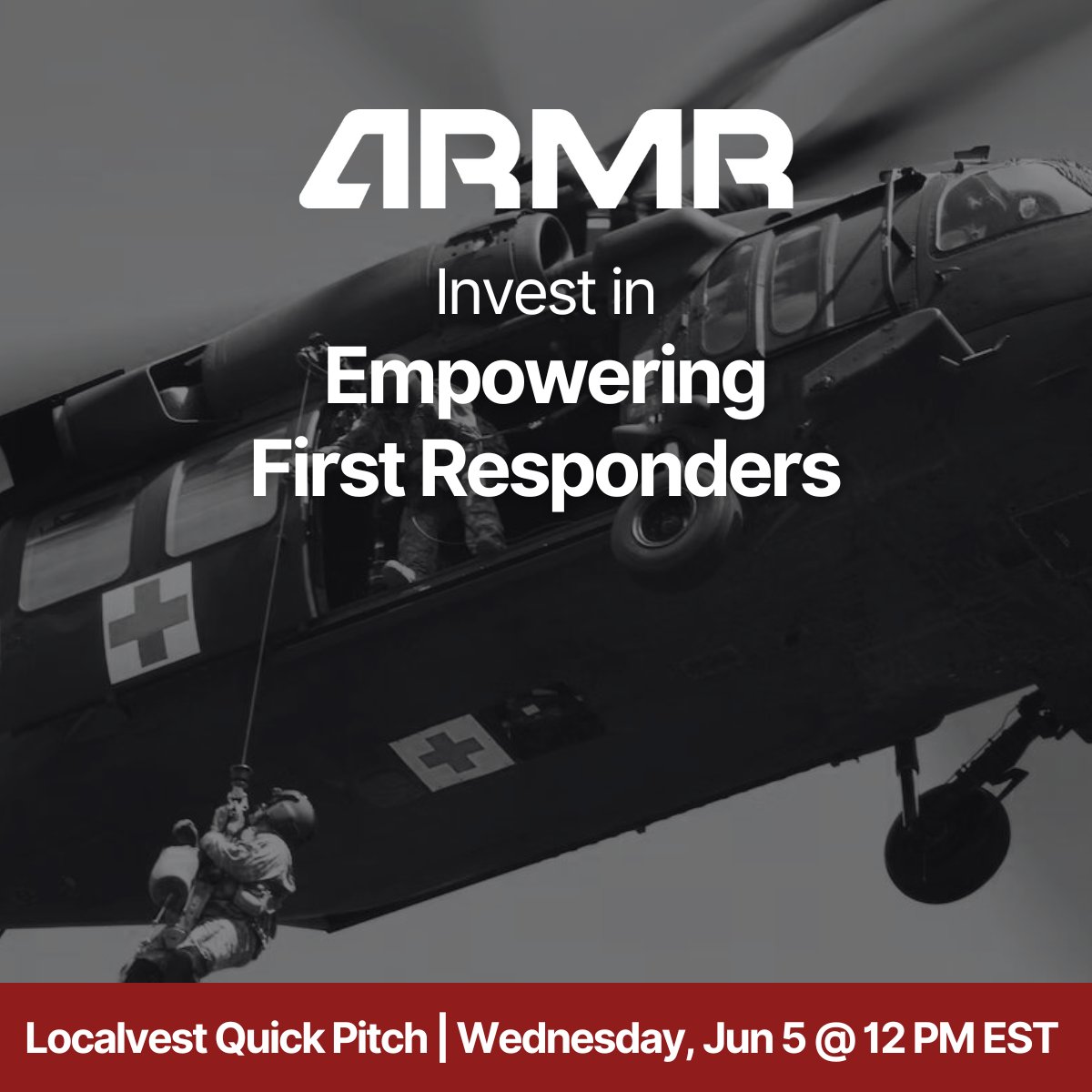 ARMR

Invest in
Empowering
First Responders

Localvest Quick Pitch | Wednesday, Jun 5 @ 12 PM EST